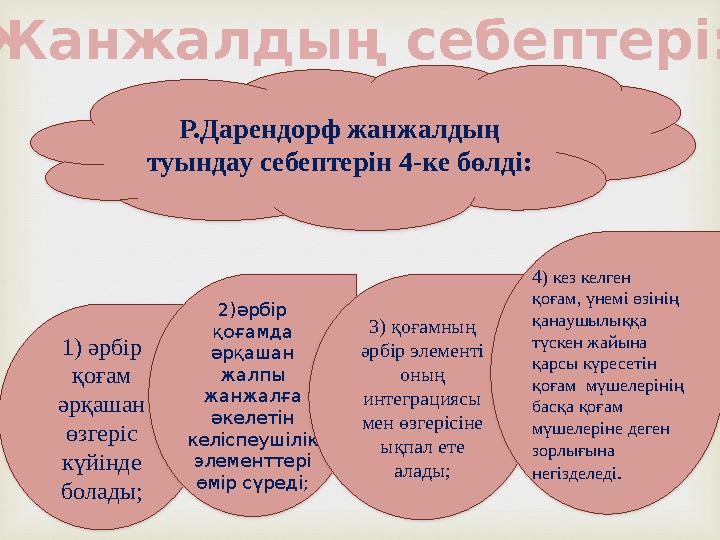 Жанжалдың себептері:

Р.Дарендорф жанжалдың туындау себептерін 4-ке бөлді:

1) әрбір қоғам әрқашан өзгеріс күйінде болады;

2)әрбір қоғамда әрқашан жалпы жанжалға әкелетін келіспеушілік элементтері өмір сүреді;

3) қоғамның әрбір элементі оның интеграциясы мен өзгерісіне ықпал ете алады;

4) кез келген қоғам, үнемі өзінің қанаушылыққа түскен жайына қарсы күресетін қоғам мүшелерінің басқа қоғам мүшелеріне деген зорлығына негізделеді.